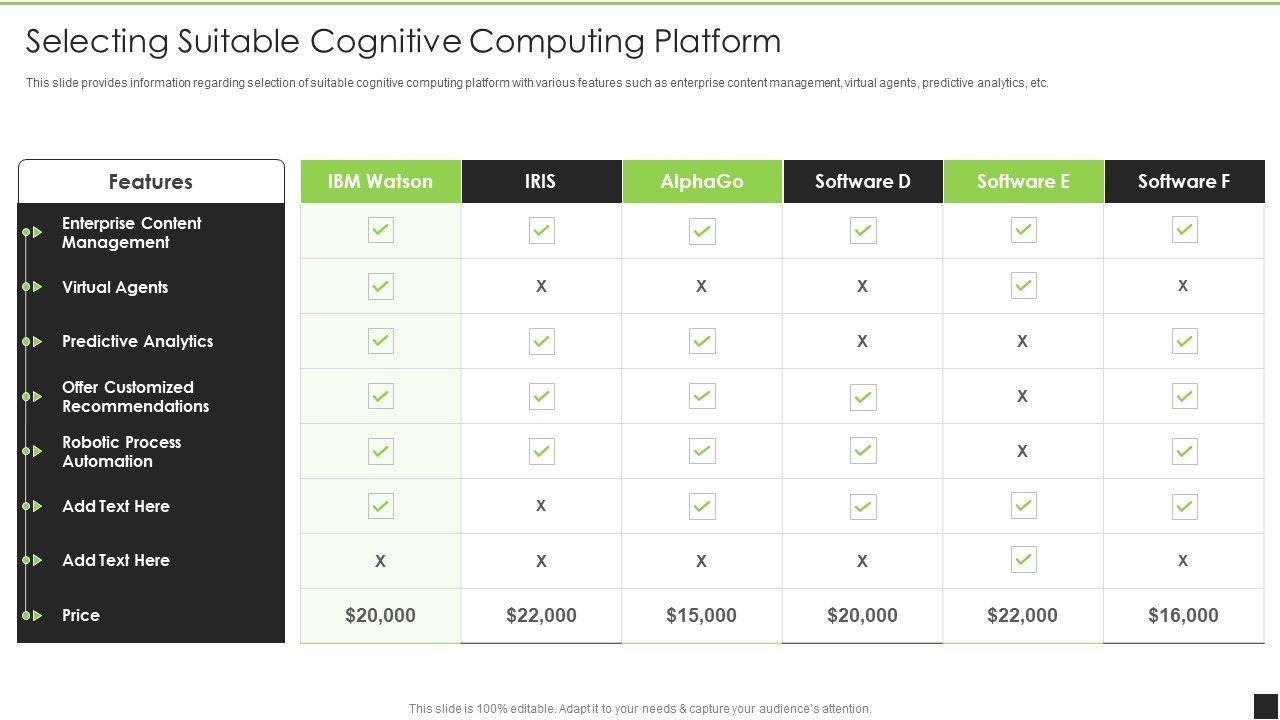 Selecting Suitable Cognitive Computing Platform

This slide provides information regarding selection of suitable cognitive computing platform with various features such as enterprise content management, virtual agents, predictive analytics, etc.

| Features | IBM Watson | IRIS | AlphaGo | Software D | Software E | Software F |
|---|---|---|---|---|---|---|
| Enterprise Content Management | ✓ | ✓ | ✓ | ✓ | ✓ | ✓ |
| Virtual Agents | ✓ | X | X | X | ✓ | X |
| Predictive Analytics | ✓ | ✓ | ✓ | X | X | ✓ |
| Offer Customized Recommendations | ✓ | ✓ | ✓ | ✓ | X | ✓ |
| Robotic Process Automation | ✓ | ✓ | ✓ | ✓ | X | ✓ |
| Add Text Here | ✓ | X | ✓ | ✓ | ✓ | ✓ |
| Add Text Here | X | X | X | X | ✓ | X |
| Price | $20,000 | $22,000 | $15,000 | $20,000 | $22,000 | $16,000 |

This slide is 100% editable. Adapt it to your needs & capture your audience's attention.